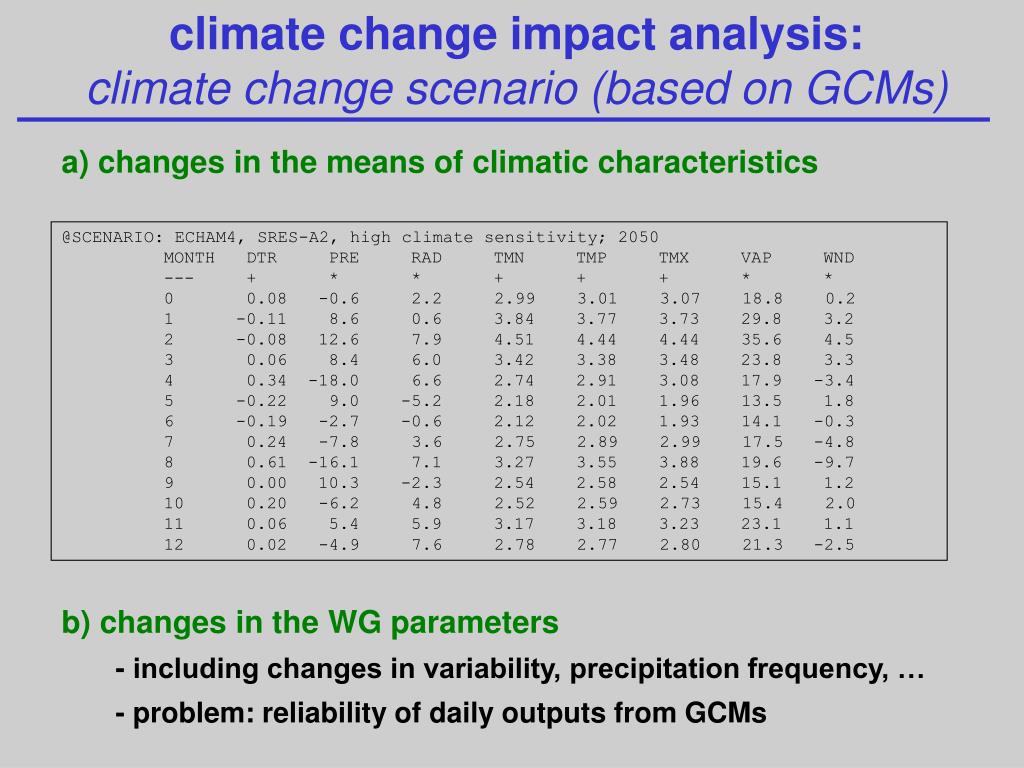 climate change impact analysis:
climate change scenario (based on GCMs)

a) changes in the means of climatic characteristics

@SCENARIO: ECHAM4, SRES-A2, high climate sensitivity; 2050

| MONTH | DTR | PRE | RAD | TMN | TMP | TMX | VAP | WND |
|---|---|---|---|---|---|---|---|---|
| --- | + | * | * | + | + | + | * | * |
| 0 | 0.08 | -0.6 | 2.2 | 2.99 | 3.01 | 3.07 | 18.8 | 0.2 |
| 1 | -0.11 | 8.6 | 0.6 | 3.84 | 3.77 | 3.73 | 29.8 | 3.2 |
| 2 | -0.08 | 12.6 | 7.9 | 4.51 | 4.44 | 4.44 | 35.6 | 4.5 |
| 3 | 0.06 | 8.4 | 6.0 | 3.42 | 3.38 | 3.48 | 23.8 | 3.3 |
| 4 | 0.34 | -18.0 | 6.6 | 2.74 | 2.91 | 3.08 | 17.9 | -3.4 |
| 5 | -0.22 | 9.0 | -5.2 | 2.18 | 2.01 | 1.96 | 13.5 | 1.8 |
| 6 | -0.19 | -2.7 | -0.6 | 2.12 | 2.02 | 1.93 | 14.1 | -0.3 |
| 7 | 0.24 | -7.8 | 3.6 | 2.75 | 2.89 | 2.99 | 17.5 | -4.8 |
| 8 | 0.61 | -16.1 | 7.1 | 3.27 | 3.55 | 3.88 | 19.6 | -9.7 |
| 9 | 0.00 | 10.3 | -2.3 | 2.54 | 2.58 | 2.54 | 15.1 | 1.2 |
| 10 | 0.20 | -6.2 | 4.8 | 2.52 | 2.59 | 2.73 | 15.4 | 2.0 |
| 11 | 0.06 | 5.4 | 5.9 | 3.17 | 3.18 | 3.23 | 23.1 | 1.1 |
| 12 | 0.02 | -4.9 | 7.6 | 2.78 | 2.77 | 2.80 | 21.3 | -2.5 |

b) changes in the WG parameters

- including changes in variability, precipitation frequency, …

- problem: reliability of daily outputs from GCMs